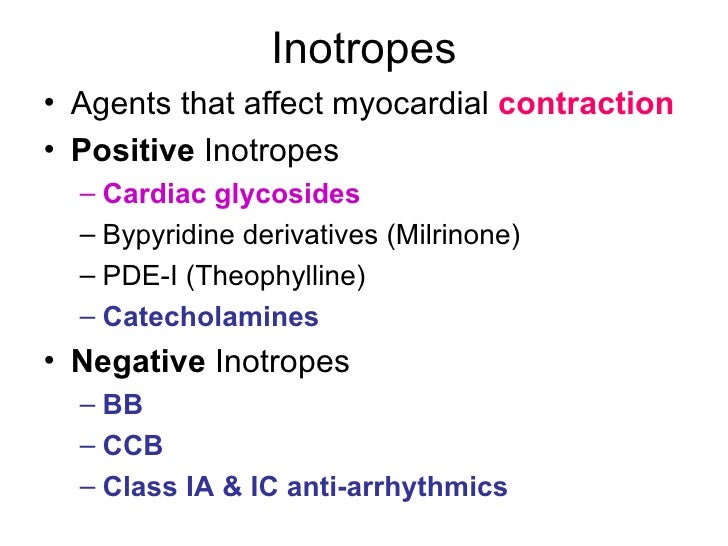 Inotropes

• Agents that affect myocardial contraction
• Positive Inotropes
– Cardiac glycosides
– Bypyridine derivatives (Milrinone)
– PDE-I (Theophylline)
– Catecholamines
• Negative Inotropes
– BB
– CCB
– Class IA & IC anti-arrhythmics